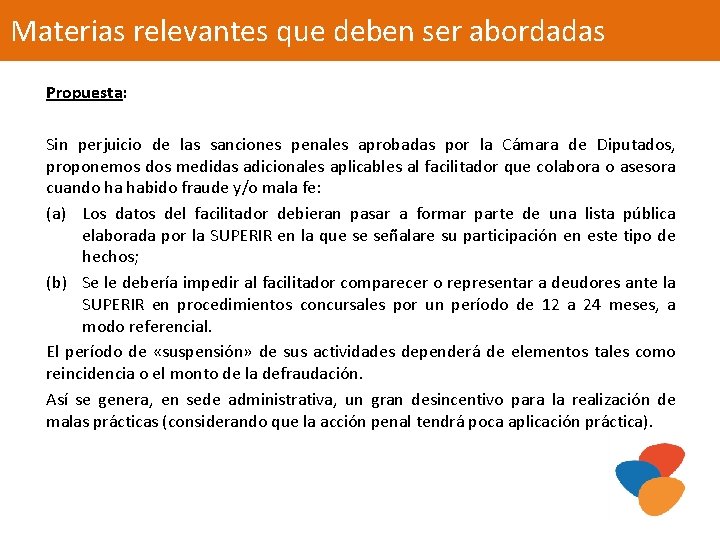 Materias relevantes que deben ser abordadas

Propuesta:

Sin perjuicio de las sanciones penales aprobadas por la Cámara de Diputados, proponemos dos medidas adicionales aplicables al facilitador que colabora o asesora cuando ha habido fraude y/o mala fe:

(a) Los datos del facilitador debieran pasar a formar parte de una lista pública elaborada por la SUPERIR en la que se señalare su participación en este tipo de hechos;

(b) Se le debería impedir al facilitador comparecer o representar a deudores ante la SUPERIR en procedimientos concursales por un período de 12 a 24 meses, a modo referencial.

El período de «suspensión» de sus actividades dependerá de elementos tales como reincidencia o el monto de la defraudación.

Así se genera, en sede administrativa, un gran desincentivo para la realización de malas prácticas (considerando que la acción penal tendrá poca aplicación práctica).